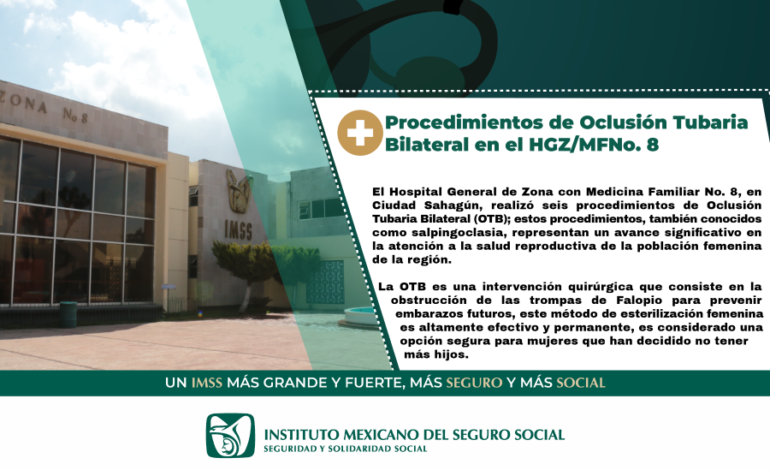 ZONA No 8

IMSS

Procedimientos de Oclusión Tubaria Bilateral en el HGZ/MFNo. 8

El Hospital General de Zona con Medicina Familiar No. 8, en Ciudad Sahagún, realizó seis procedimientos de Oclusión Tubaria Bilateral (OTB); estos procedimientos, también conocidos como salpingoclasia, representan un avance significativo en la atención a la salud reproductiva de la población femenina de la región.

La OTB es una intervención quirúrgica que consiste en la obstrucción de las trompas de Falopio para prevenir embarazos futuros, este método de esterilización femenina es altamente efectivo y permanente, es considerado una opción segura para mujeres que han decidido no tener más hijos.

UN IMSS MÁS GRANDE Y FUERTE, MÁS SEGURO Y MÁS SOCIAL

INSTITUTO MEXICANO DEL SEGURO SOCIAL
SEGURIDAD Y SOLIDARIDAD SOCIAL